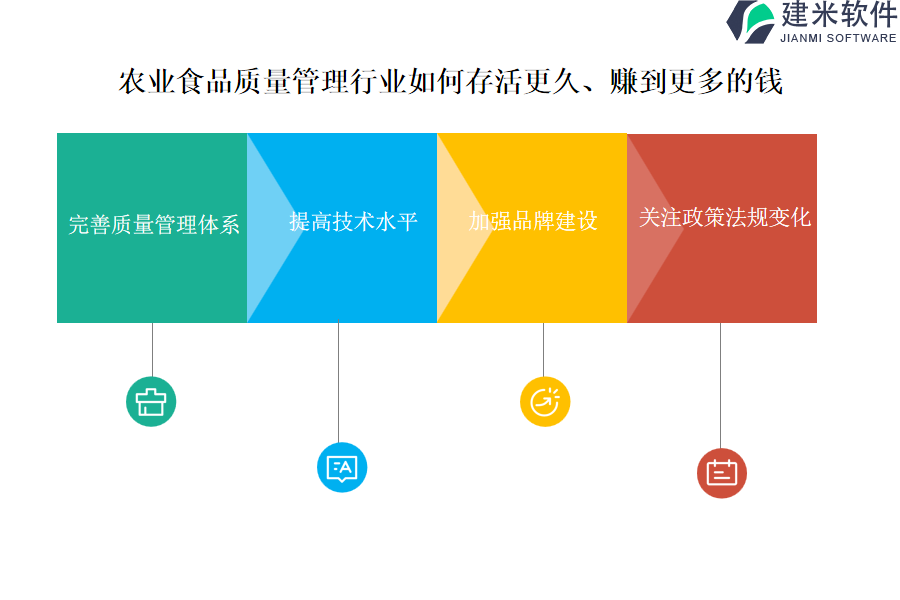 建米软件
JIANMI SOFTWARE

农业食品质量管理行业如何存活更久、赚到更多的钱

完善质量管理体系

提高技术水平

加强品牌建设

关注政策法规变化